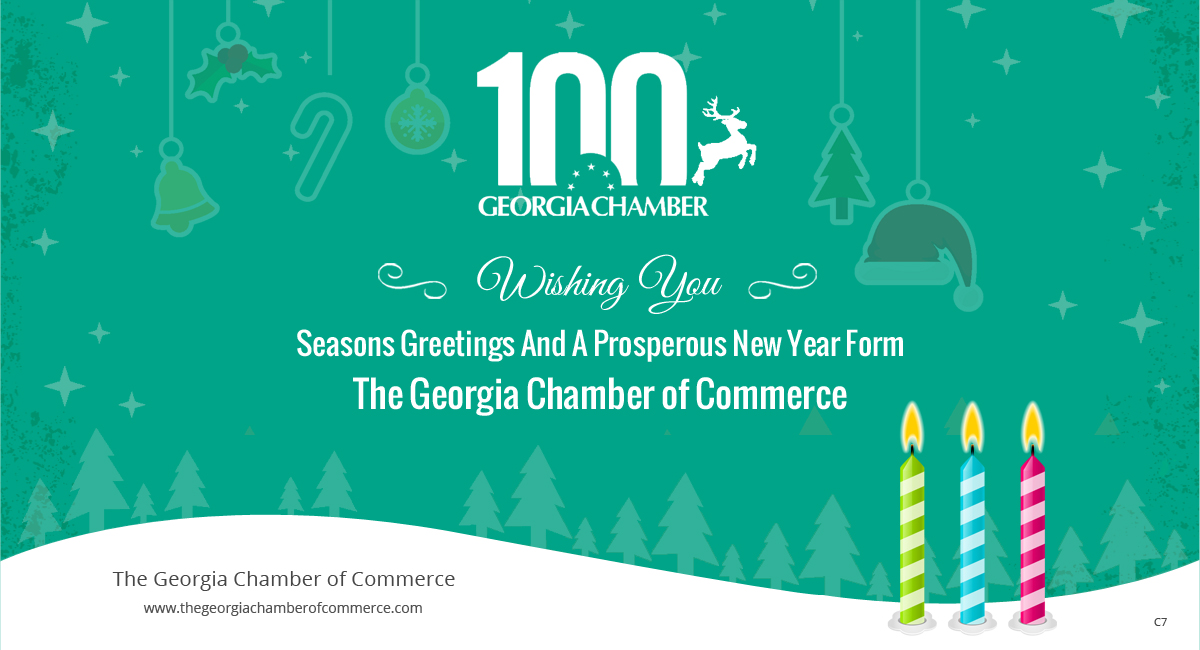 100
GEORGIA CHAMBER

Wishing You

Seasons Greetings And A Prosperous New Year Form
The Georgia Chamber of Commerce

The Georgia Chamber of Commerce
www.thegeorgiachamberofcommerce.com

C7